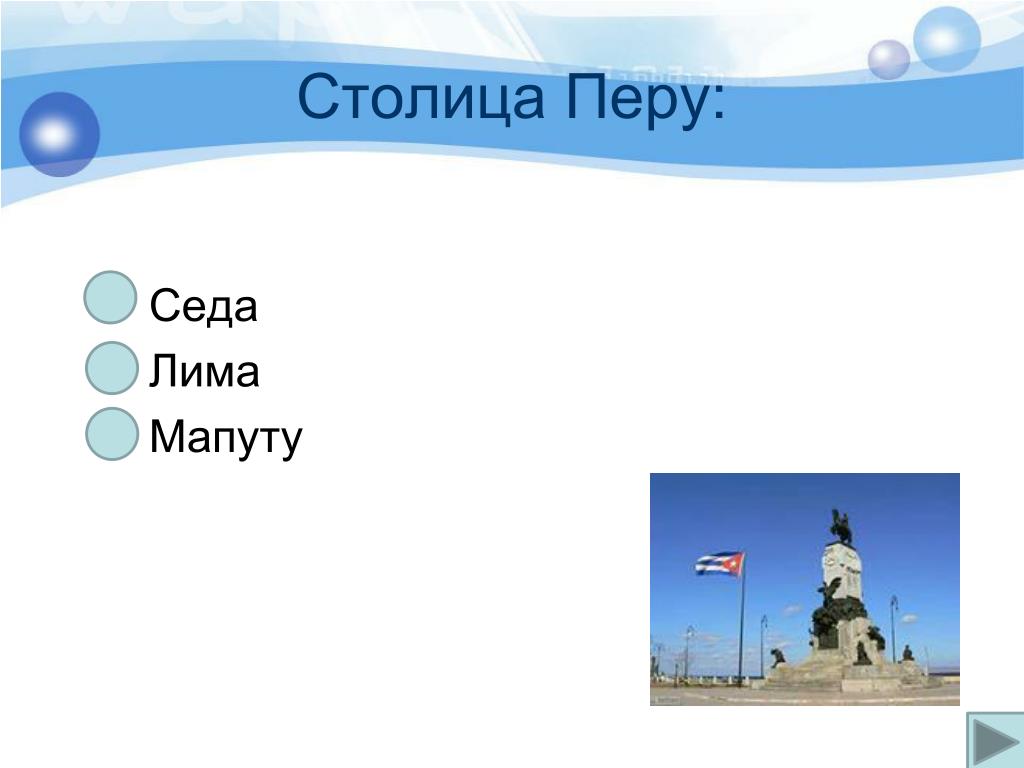 Столица Перу:

Седа
Лима
Мапуту